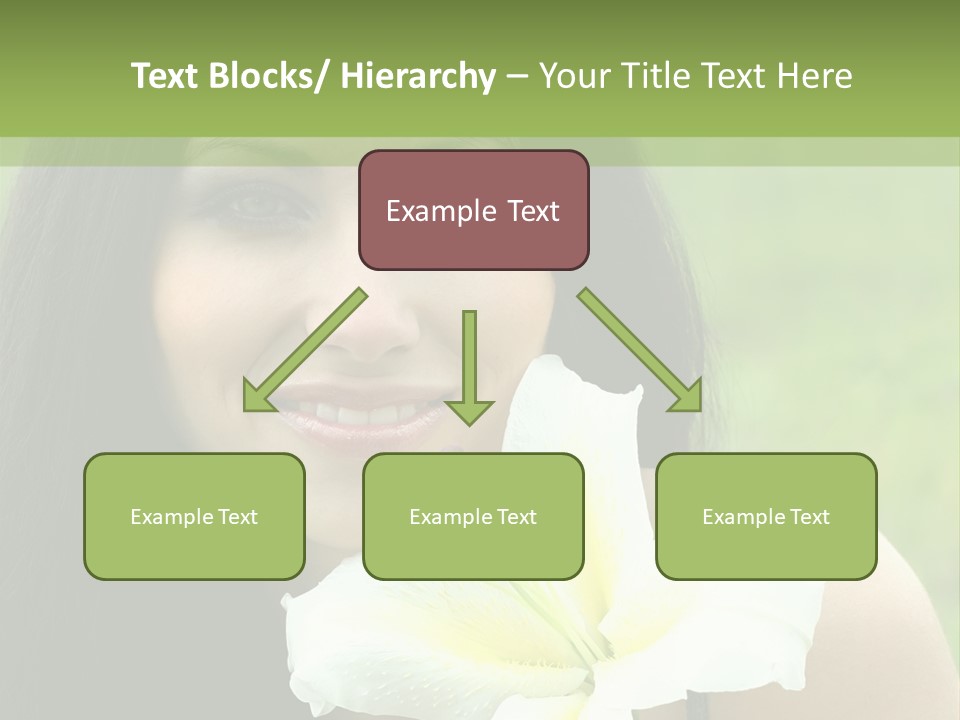 Text Blocks/ Hierarchy – Your Title Text Here

Example Text

Example Text

Example Text

Example Text